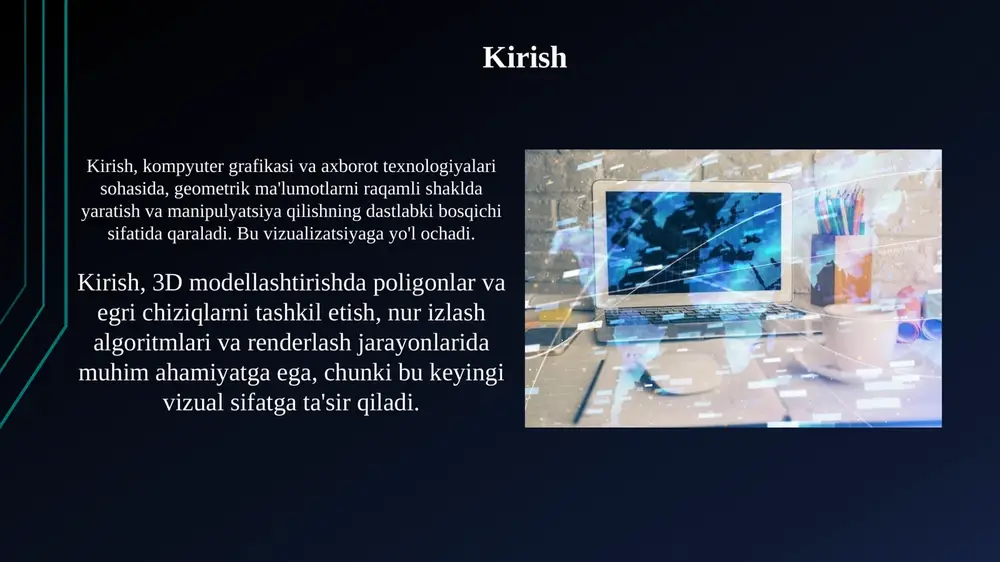 Kirish

Kirish, kompyuter grafikasi va axborot texnologiyalari sohasida, geometrik ma'lumotlarni raqamli shaklda yaratish va manipulyatsiya qilishning dastlabki bosqichi sifatida qaraladi. Bu vizualizatsiyaga yo'l ochadi.

Kirish, 3D modellashtirishda poligonlar va egri chiziqlarni tashkil etish, nur izlash algoritmlari va renderlash jarayonlarida muhim ahamiyatga ega, chunki bu keyingi vizual sifatga ta'sir qiladi.